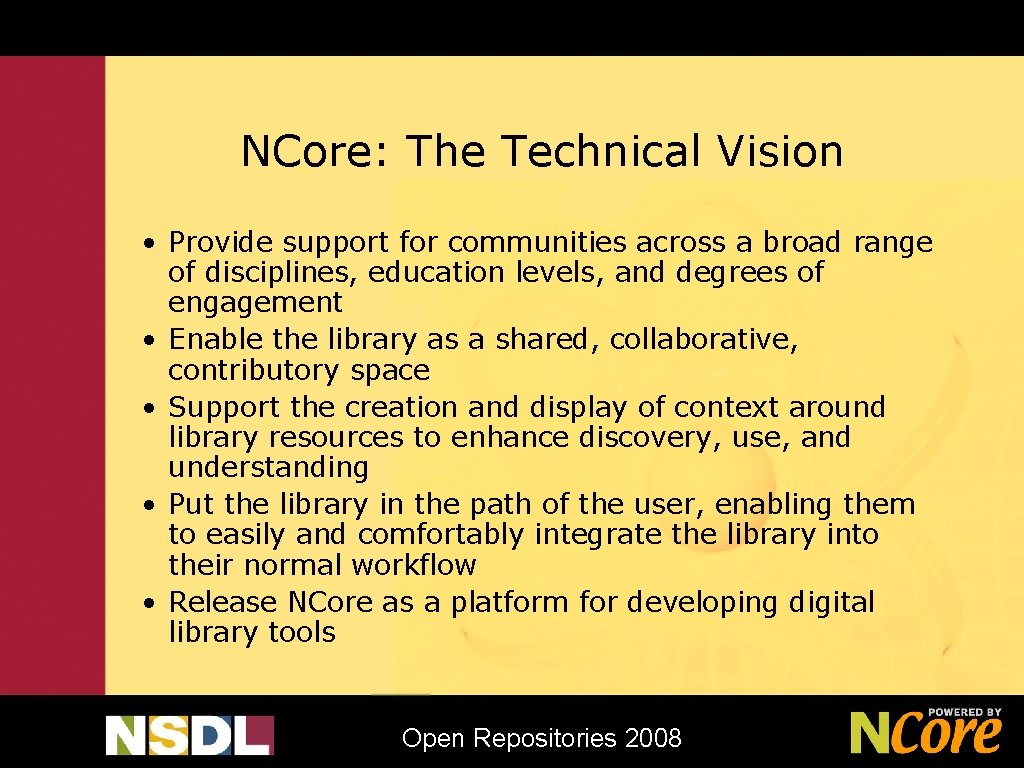 NCore: The Technical Vision

• Provide support for communities across a broad range of disciplines, education levels, and degrees of engagement
• Enable the library as a shared, collaborative, contributory space
• Support the creation and display of context around library resources to enhance discovery, use, and understanding
• Put the library in the path of the user, enabling them to easily and comfortably integrate the library into their normal workflow
• Release NCore as a platform for developing digital library tools

NSDL

Open Repositories 2008

POWERED BY NCore